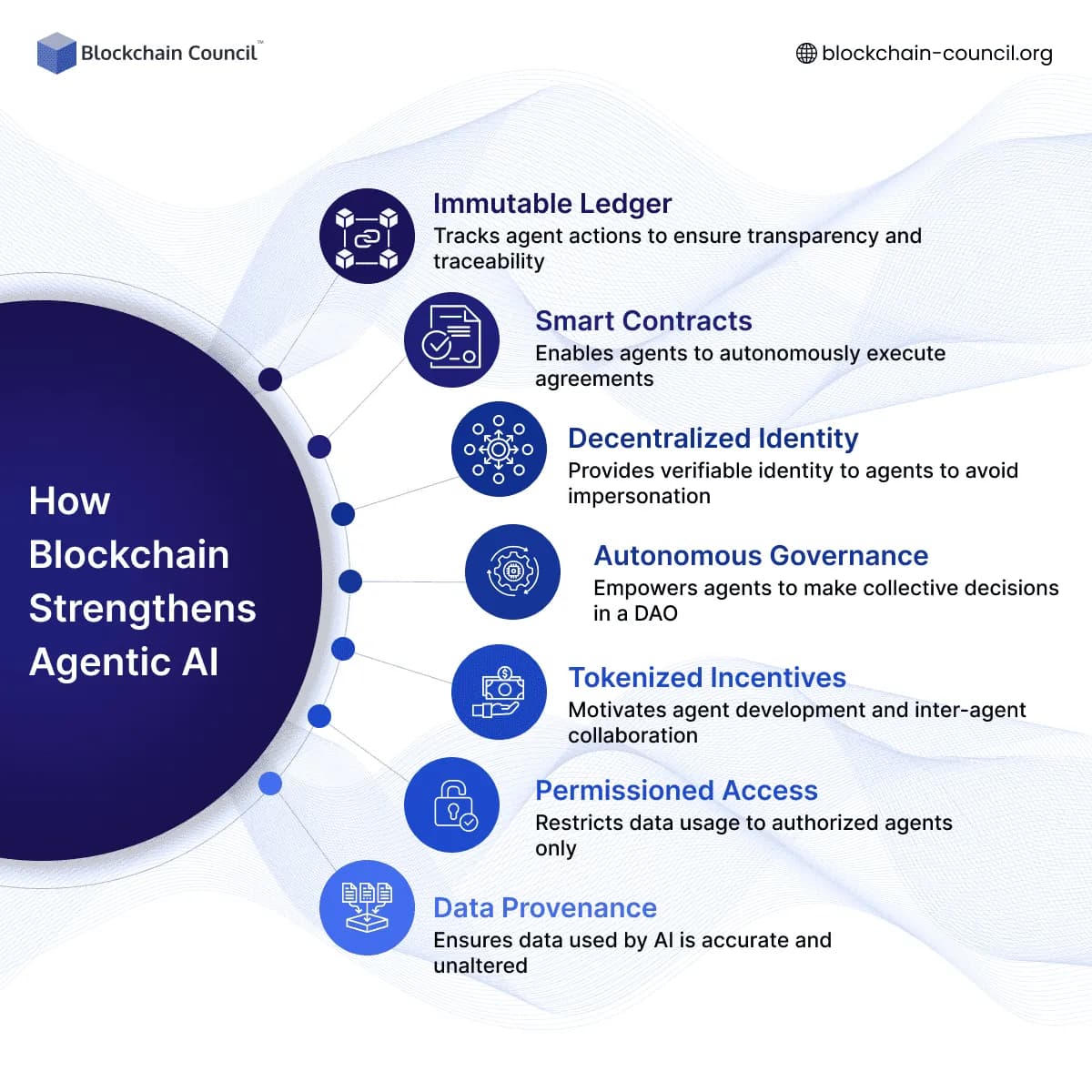 Blockchain Council™

blockchain-council.org

How Blockchain Strengthens Agentic AI

Immutable Ledger
Tracks agent actions to ensure transparency and traceability

Smart Contracts
Enables agents to autonomously execute agreements

Decentralized Identity
Provides verifiable identity to agents to avoid impersonation

Autonomous Governance
Empowers agents to make collective decisions in a DAO

Tokenized Incentives
Motivates agent development and inter-agent collaboration

Permissioned Access
Restricts data usage to authorized agents only

Data Provenance
Ensures data used by AI is accurate and unaltered